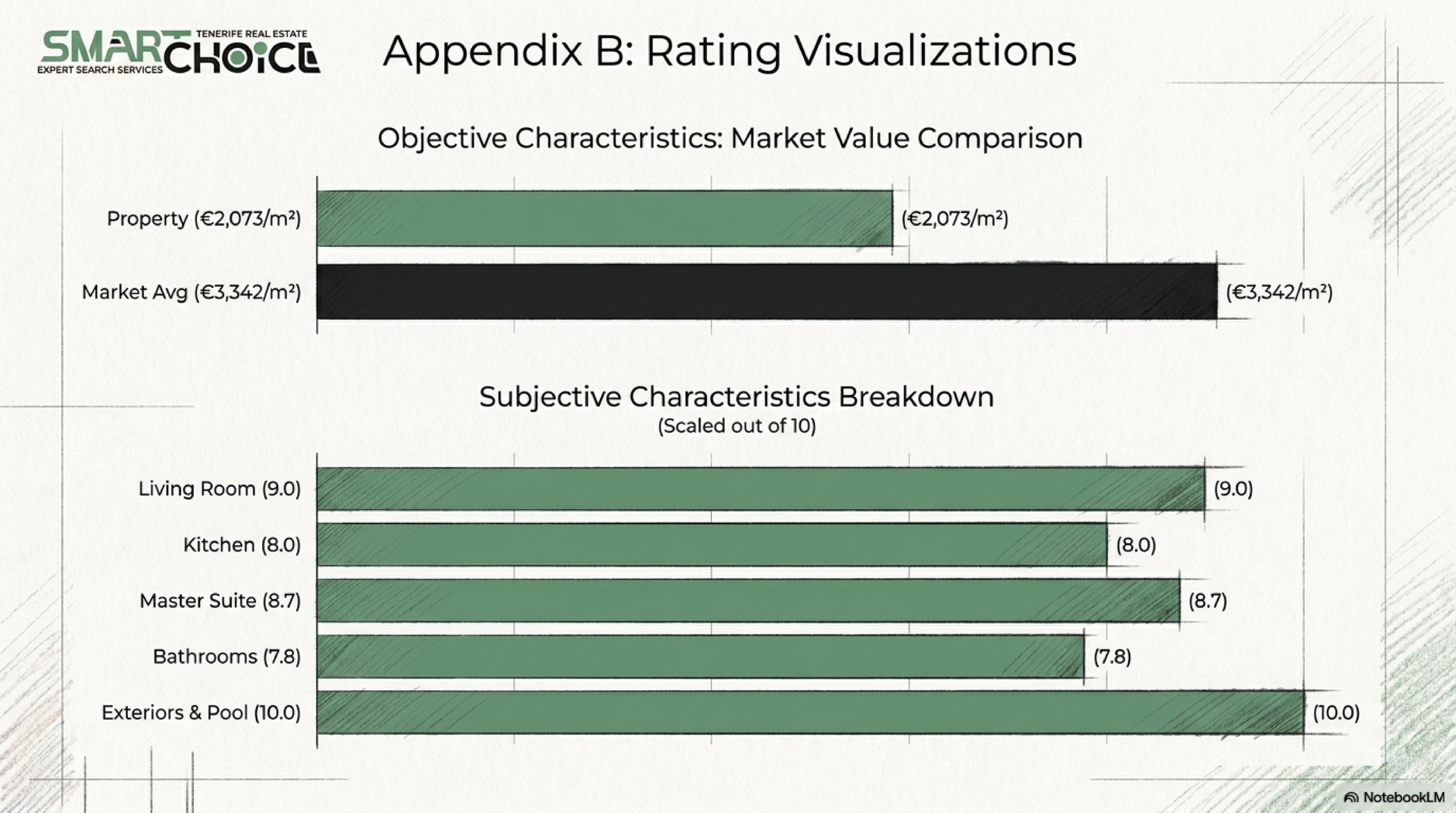 SMART CHOICE
TENERIFE REAL ESTATE
EXPERT SEARCH SERVICES

Appendix B: Rating Visualizations

Objective Characteristics: Market Value Comparison

Property (€2,073/m²)
(€2,073/m²)
Market Avg (€3,342/m²)
(€3,342/m²)

Subjective Characteristics Breakdown
(Scaled out of 10)

Living Room (9.0)
(9.0)
Kitchen (8.0)
(8.0)
Master Suite (8.7)
(8.7)
Bathrooms (7.8)
(7.8)
Exteriors & Pool (10.0)
(10.0)

NotebookLM